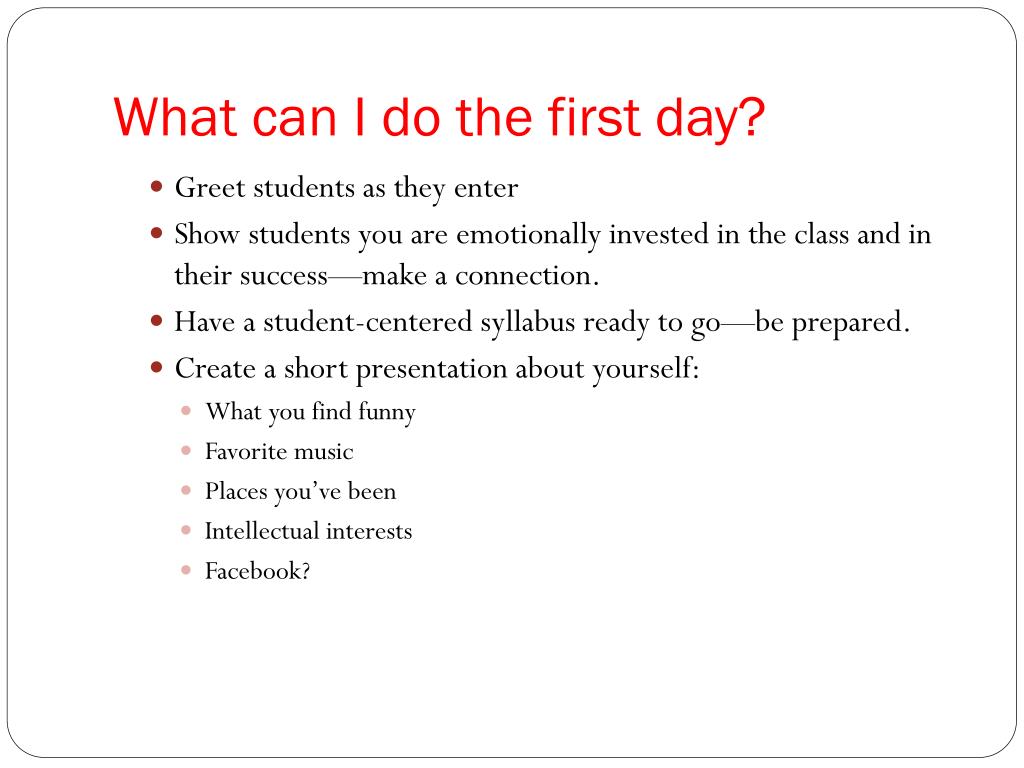 What can I do the first day?

- Greet students as they enter
- Show students you are emotionally invested in the class and in their success—make a connection.
- Have a student-centered syllabus ready to go—be prepared.
- Create a short presentation about yourself:
  - What you find funny
  - Favorite music
  - Places you've been
  - Intellectual interests
  - Facebook?